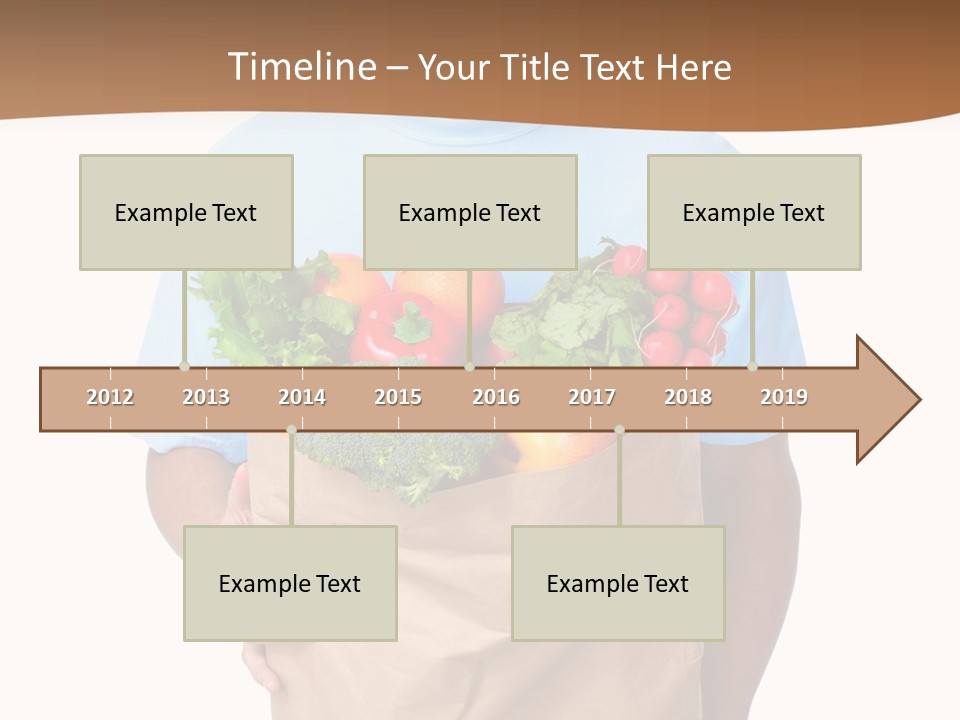 Timeline – Your Title Text Here

Example Text

Example Text

Example Text

2012 2013 2014 2015 2016 2017 2018 2019

Example Text

Example Text